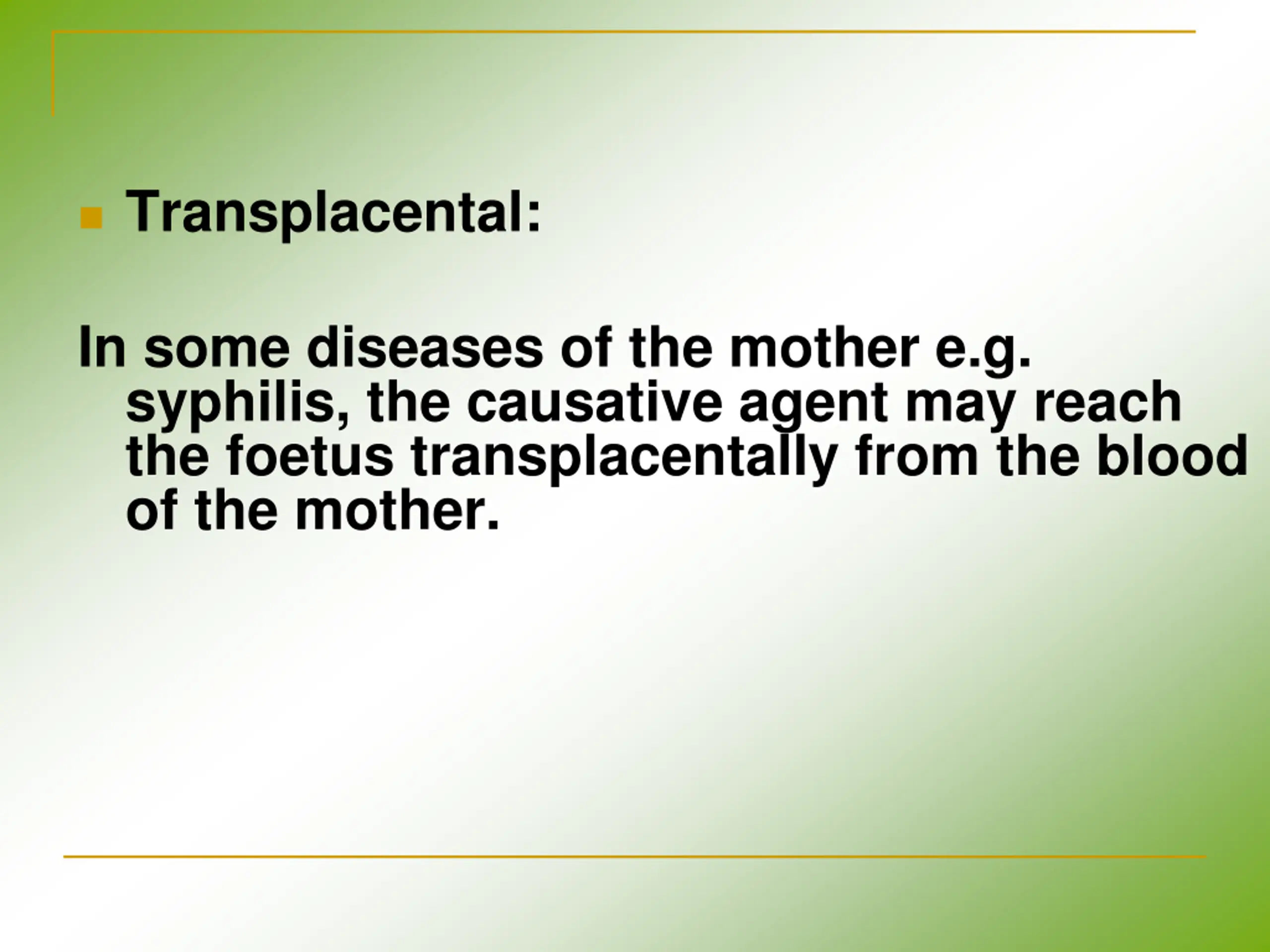 Transplacental:

In some diseases of the mother e.g. syphilis, the causative agent may reach the foetus transplacentally from the blood of the mother.